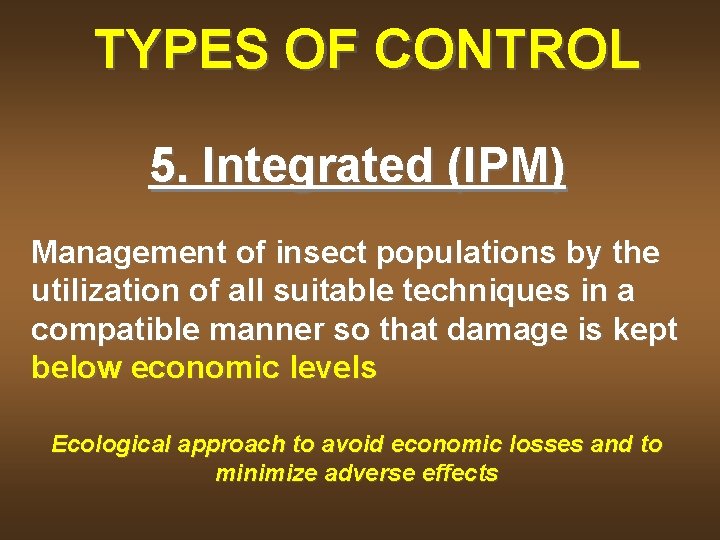 TYPES OF CONTROL

5. Integrated (IPM)

Management of insect populations by the utilization of all suitable techniques in a compatible manner so that damage is kept below economic levels

Ecological approach to avoid economic losses and to minimize adverse effects